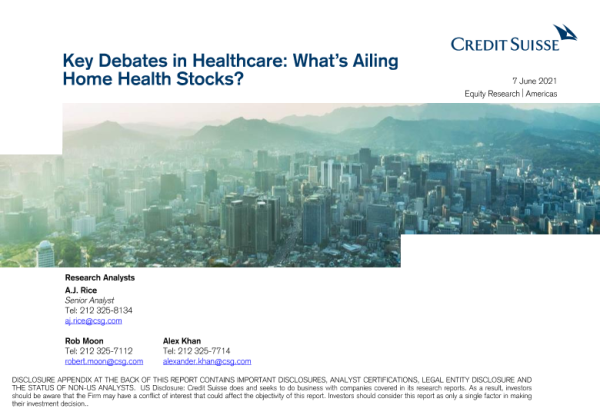 CREDIT SUISSE

Key Debates in Healthcare: What's Ailing Home Health Stocks?

7 June 2021
Equity Research | Americas

Research Analysts

A.J. Rice
Senior Analyst
Tel: 212 325-8134
aj.rice@csg.com

Rob Moon
Tel: 212 325-7112
robert.moon@csg.com

Alex Khan
Tel: 212 325-7714
alexander.khan@csg.com

DISCLOSURE APPENDIX AT THE BACK OF THIS REPORT CONTAINS IMPORTANT DISCLOSURES, ANALYST CERTIFICATIONS, LEGAL ENTITY DISCLOSURE AND THE STATUS OF NON-US ANALYSTS. US Disclosure: Credit Suisse does and seeks to do business with companies covered in its research reports. As a result, investors should be aware that the Firm may have a conflict of interest that could affect the objectivity of this report. Investors should consider this report as only a single factor in making their investment decision..